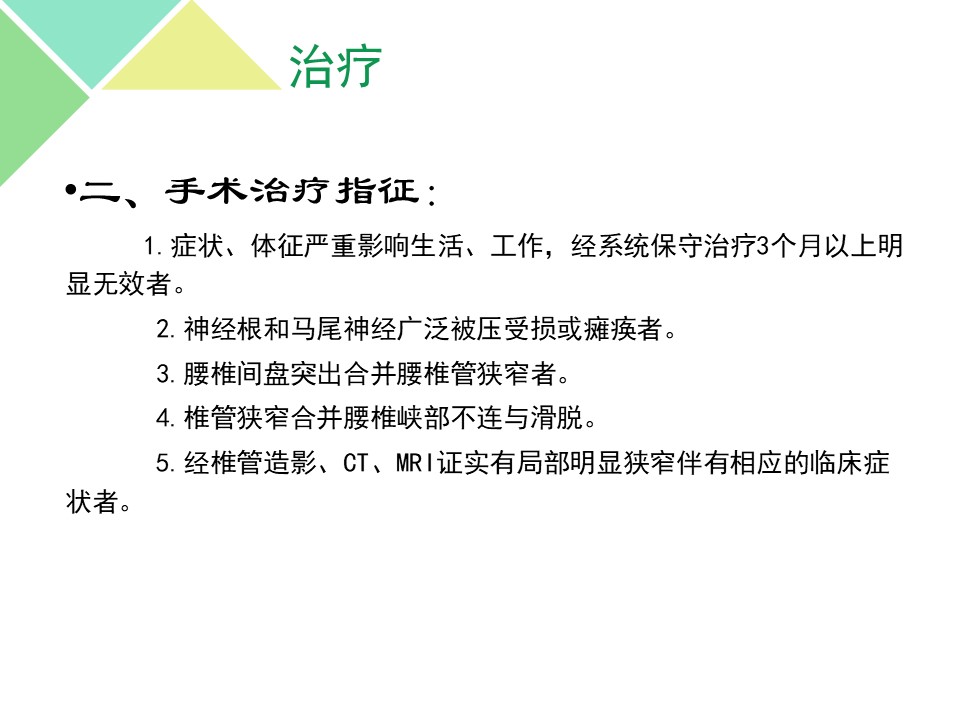 治疗

•二、手术治疗指征：

1.症状、体征严重影响生活、工作，经系统保守治疗3个月以上明显无效者。

2.神经根和马尾神经广泛被压受损或瘫痪者。

3.腰椎间盘突出合并腰椎管狭窄者。

4.椎管狭窄合并腰椎峡部不连与滑脱。

5.经椎管造影、CT、MRI证实有局部明显狭窄伴有相应的临床症状者。